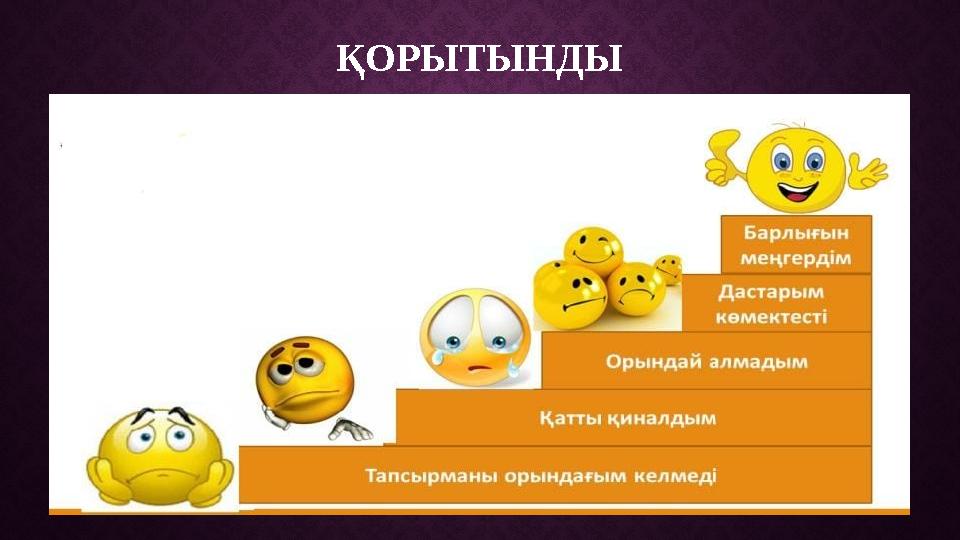 ҚОРЫТЫНДЫ

Барлығын меңгердім

Дастарым көмектесті

Орындай алмадым

Қатты қиналдым

Тапсырманы орындағым келмеді